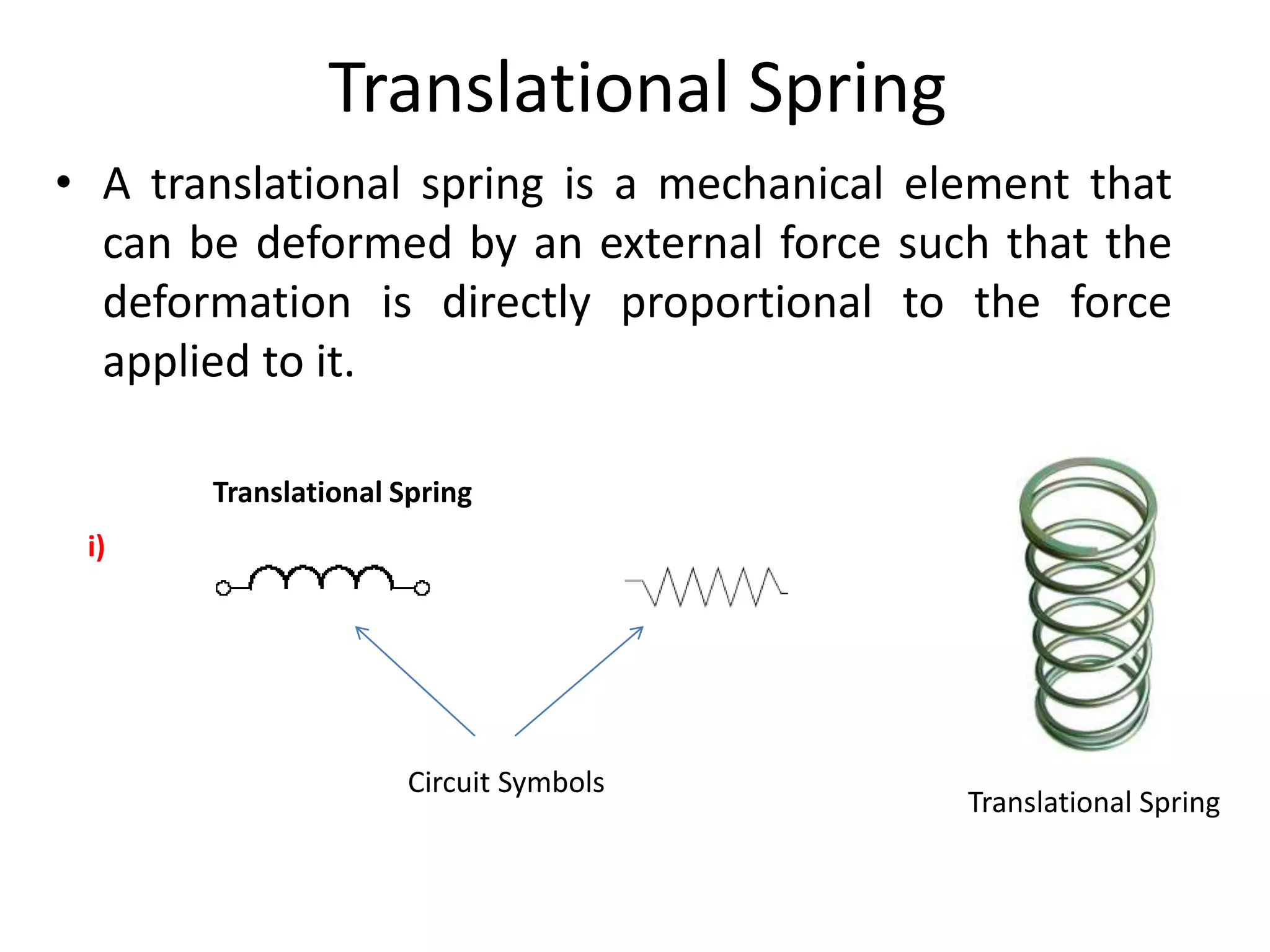 Translational Spring

• A translational spring is a mechanical element that can be deformed by an external force such that the deformation is directly proportional to the force applied to it.

Translational Spring

i)

Circuit Symbols

Translational Spring